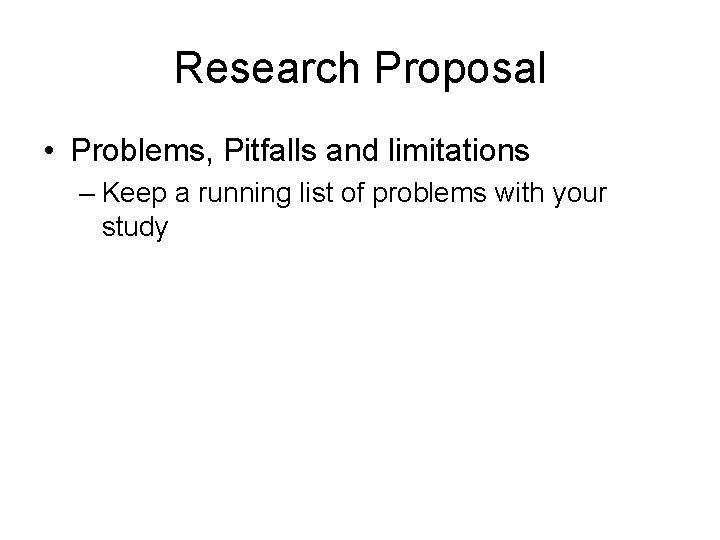 Research Proposal

• Problems, Pitfalls and limitations

– Keep a running list of problems with your study